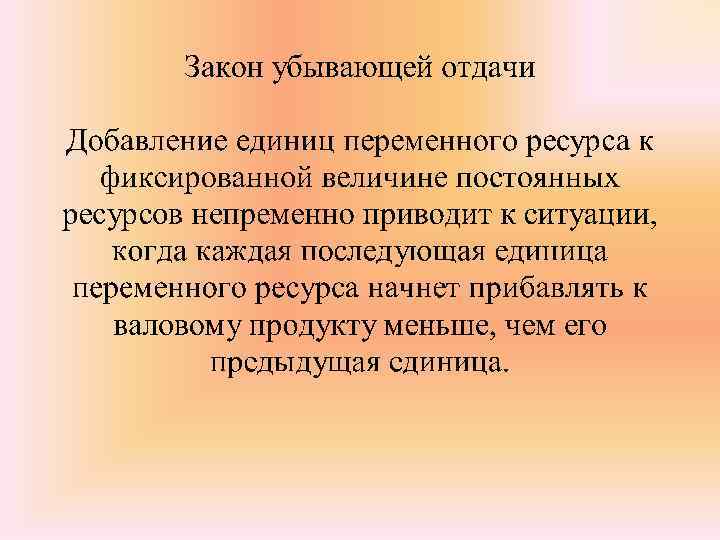 Закон убывающей отдачи

Добавление единиц переменного ресурса к фиксированной величине постоянных ресурсов непременно приводит к ситуации, когда каждая последующая единица переменного ресурса начнет прибавлять к валовому продукту меньше, чем его предыдущая единица.